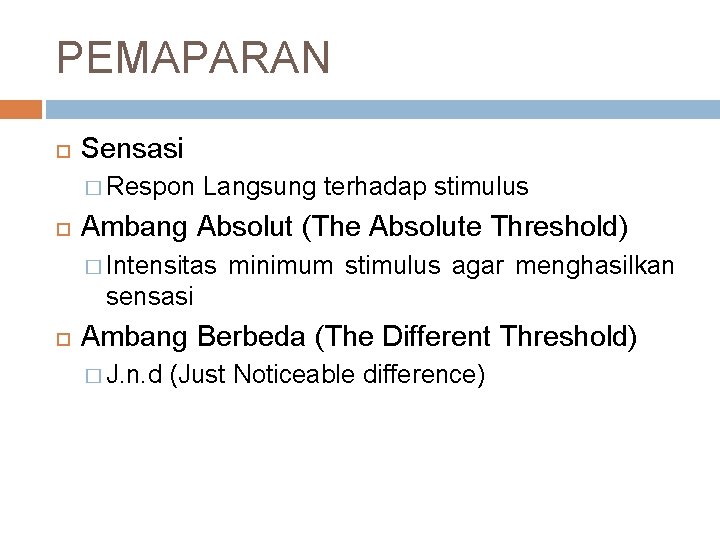 PEMAPARAN

Sensasi
Respon Langsung terhadap stimulus

Ambang Absolut (The Absolute Threshold)
Intensitas minimum stimulus agar menghasilkan sensasi

Ambang Berbeda (The Different Threshold)
J.n.d (Just Noticeable difference)